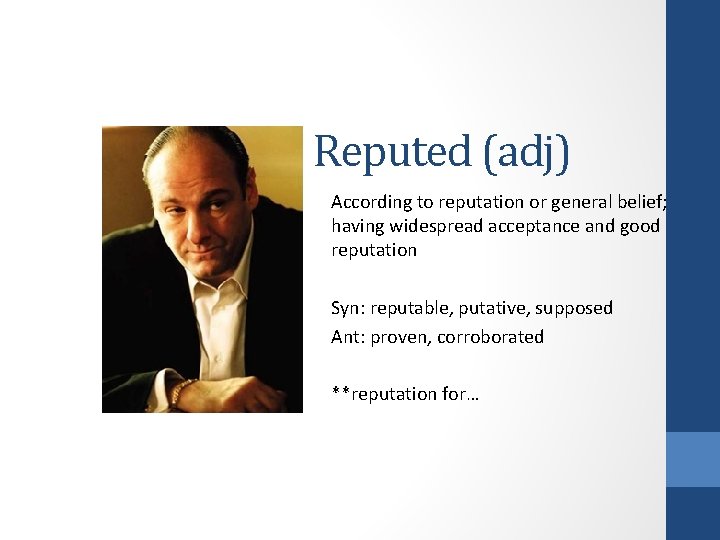 Reputed (adj)

According to reputation or general belief; having widespread acceptance and good reputation

Syn: reputable, putative, supposed

Ant: proven, corroborated

**reputation for…